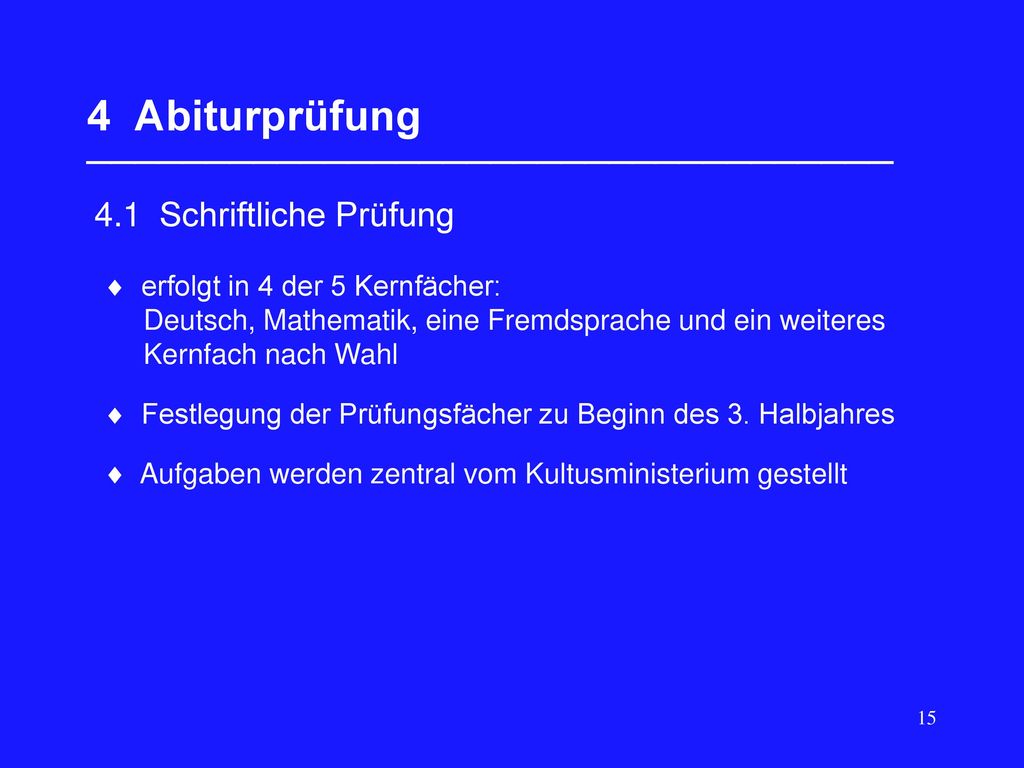 4 Abiturprüfung

4.1 Schriftliche Prüfung

♦ erfolgt in 4 der 5 Kernfächer:
Deutsch, Mathematik, eine Fremdsprache und ein weiteres Kernfach nach Wahl

♦ Festlegung der Prüfungsfächer zu Beginn des 3. Halbjahres

♦ Aufgaben werden zentral vom Kultusministerium gestellt

15